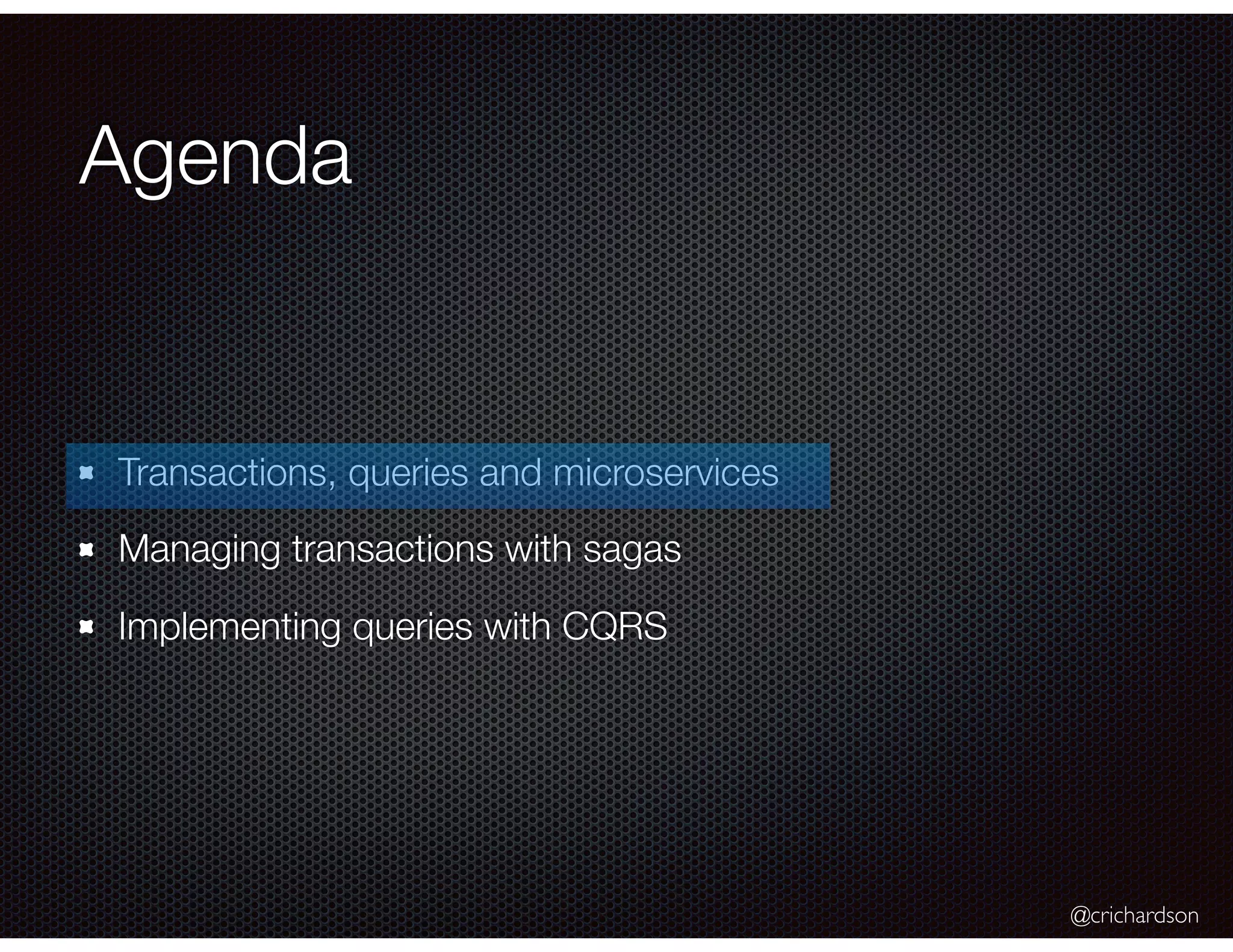 Agenda

Transactions, queries and microservices

Managing transactions with sagas

Implementing queries with CQRS

@crichardson